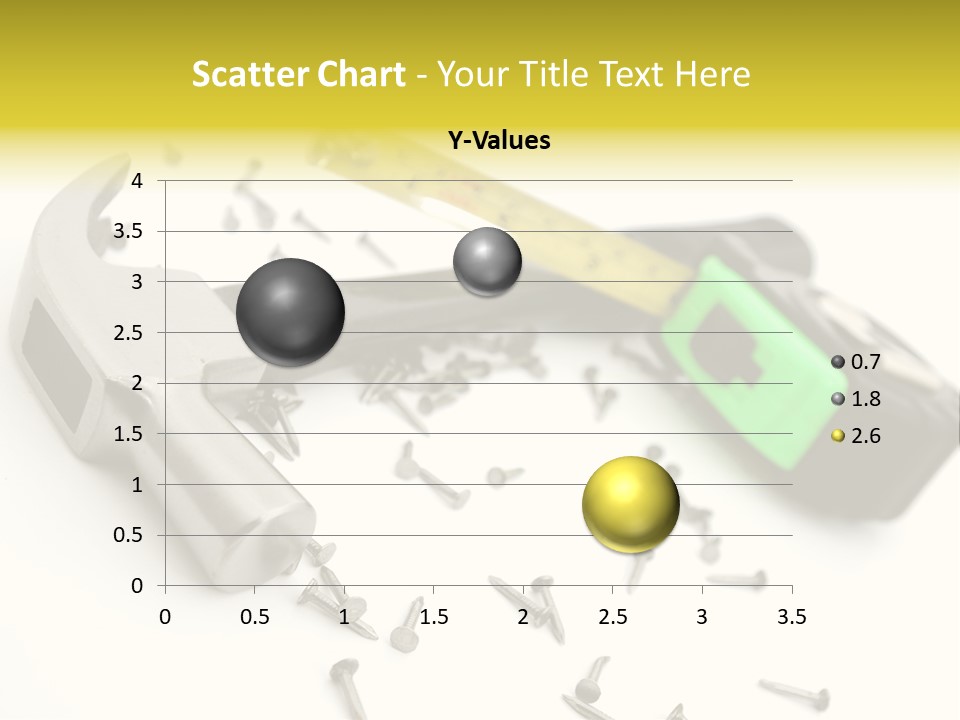 Scatter Chart - Your Title Text Here

Y-Values

4
3.5
3
2.5
2
1.5
1
0.5
0

0 0.5 1 1.5 2 2.5 3 3.5

0.7
1.8
2.6